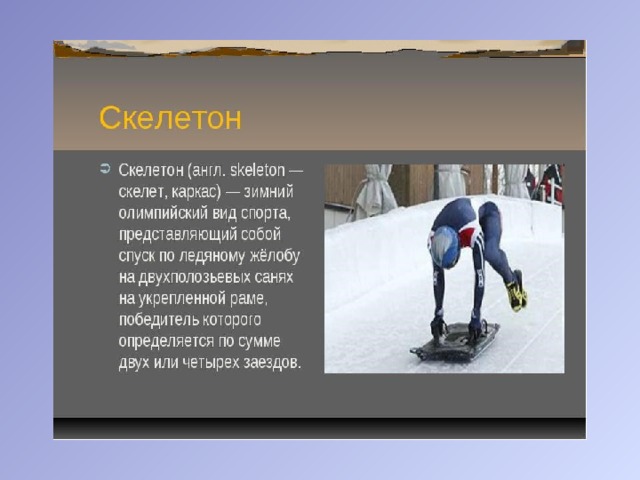 Скелетон

Скелетон (англ. skeleton — скелет, каркас) — зимний олимпийский вид спорта, представляющий собой спуск по ледяному жёлобу на двухполозьевых санях на укрепленной раме, победитель которого определяется по сумме двух или четырех заездов.